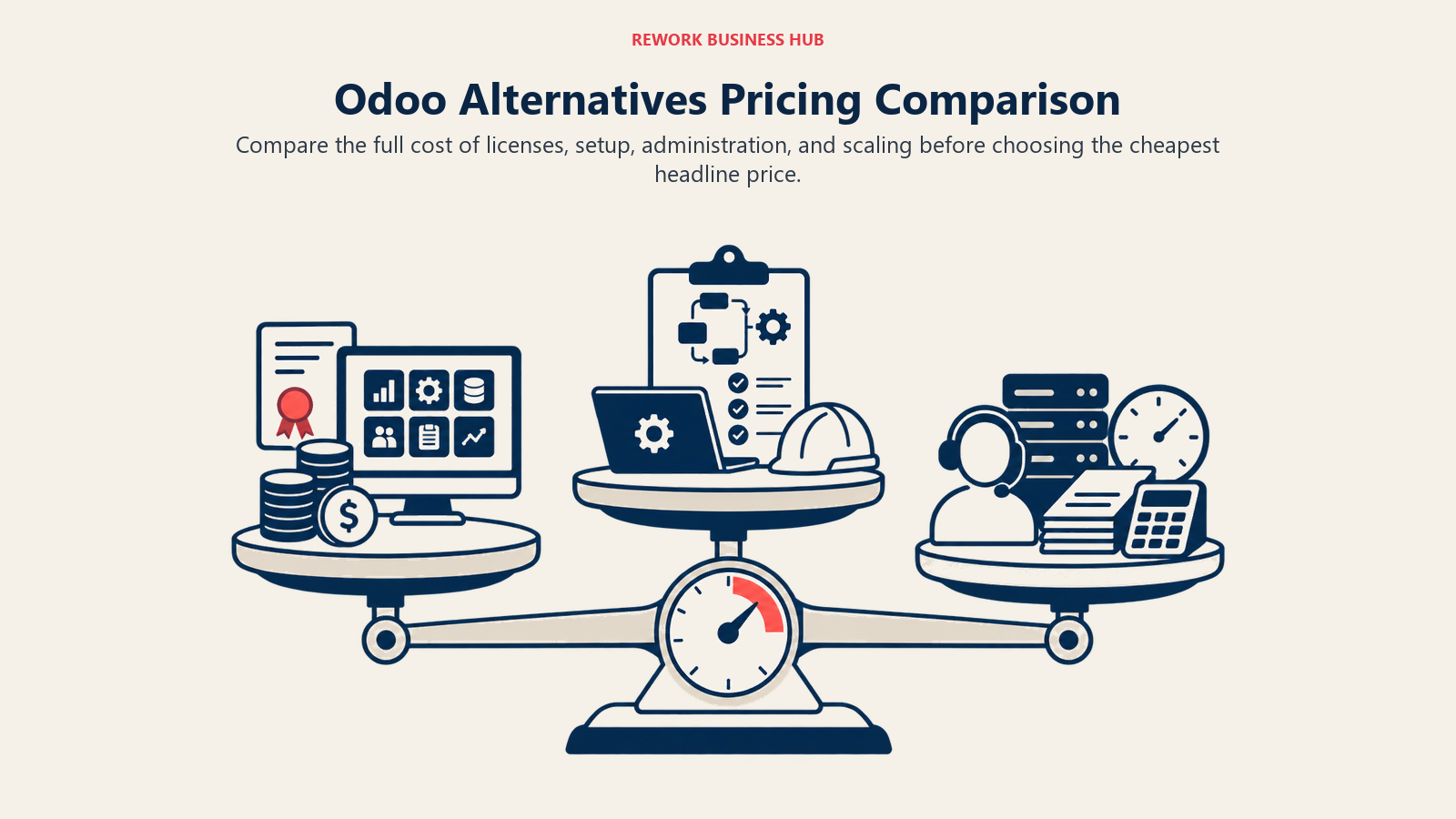 REWORK BUSINESS HUB

Odoo Alternatives Pricing Comparison

Compare the full cost of licenses, setup, administration, and scaling before choosing the cheapest headline price.

$